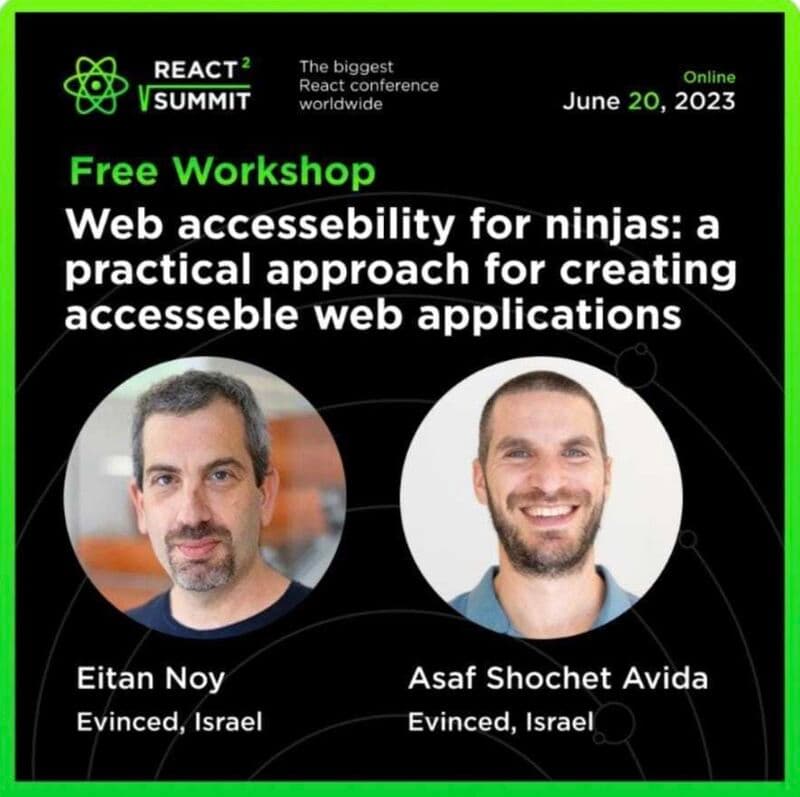 REACT² SUMMIT

The biggest React conference worldwide

Online
June 20, 2023

Free Workshop

Web accessebility for ninjas: a practical approach for creating accesseble web applications

Eitan Noy
Evinced, Israel

Asaf Shochet Avida
Evinced, Israel